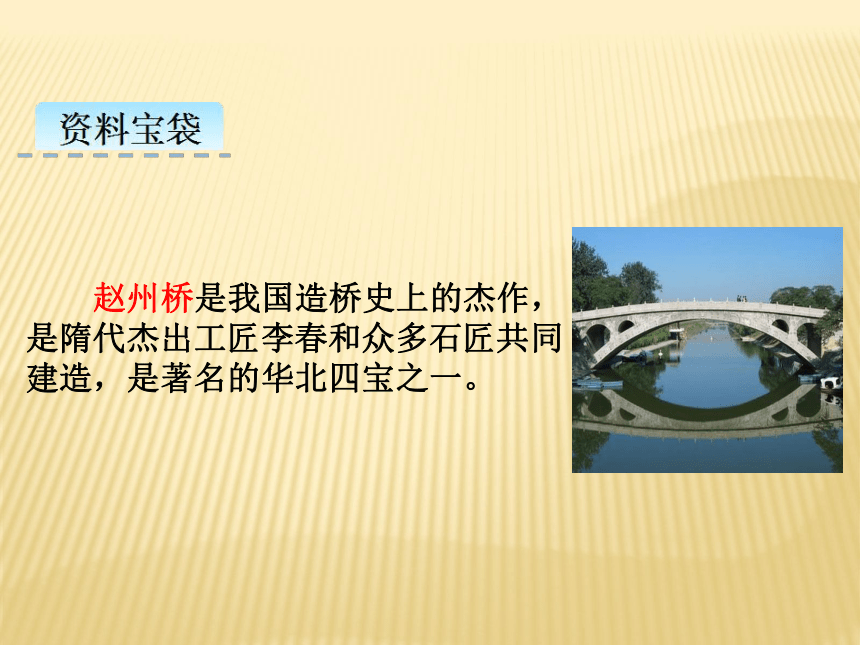 资料宝袋

赵州桥是我国造桥史上的杰作，是隋代杰出工匠李春和众多石匠共同建造，是著名的华北四宝之一。